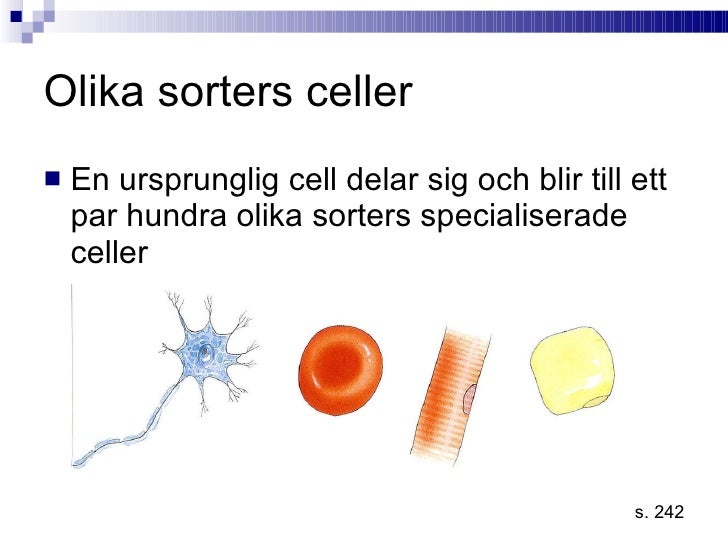 Olika sorters celler

En ursprunglig cell delar sig och blir till ett par hundra olika sorters specialiserade celler

s. 242